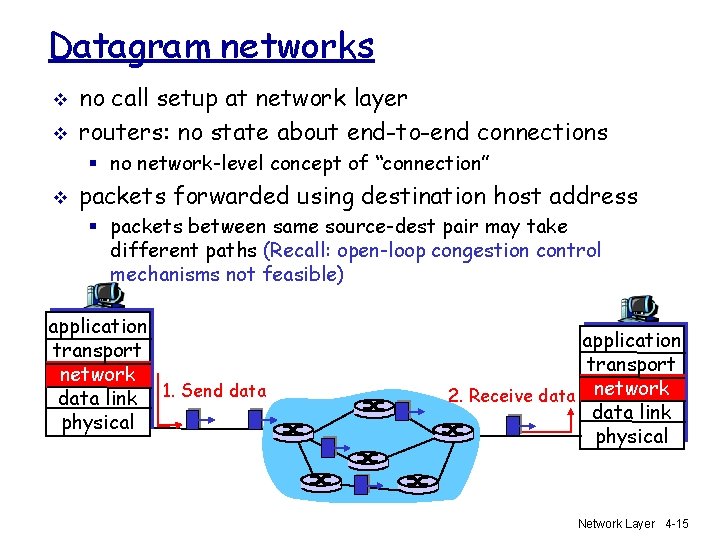 Datagram networks

❖ no call setup at network layer
❖ routers: no state about end-to-end connections
▪ no network-level concept of "connection"
❖ packets forwarded using destination host address
▪ packets between same source-dest pair may take different paths (Recall: open-loop congestion control mechanisms not feasible)

application
transport
network
data link
physical

1. Send data

2. Receive data

application
transport
network
data link
physical

Network Layer 4-15